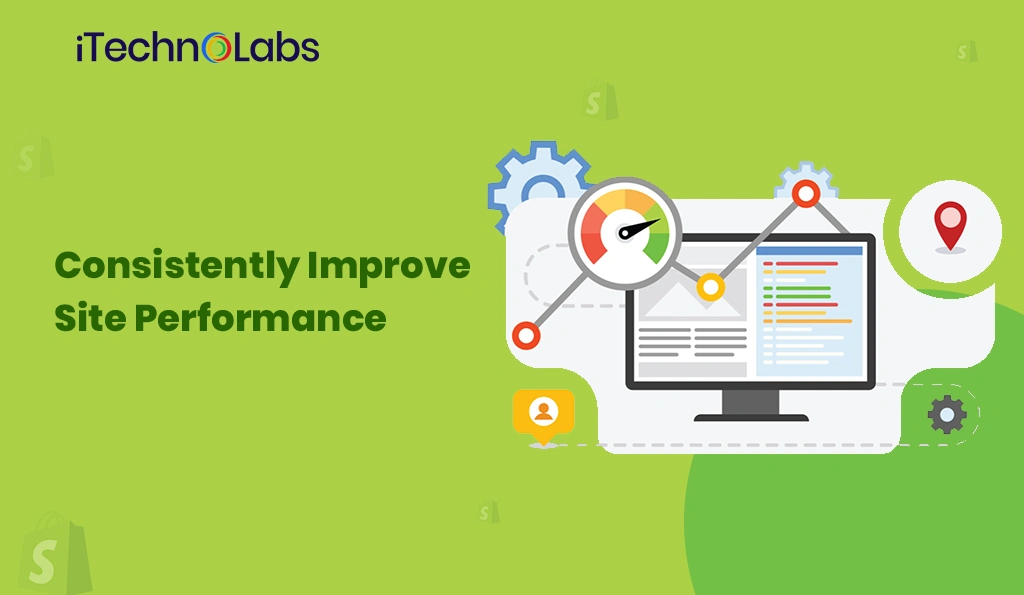 iTechnoLabs

Consistently Improve Site Performance